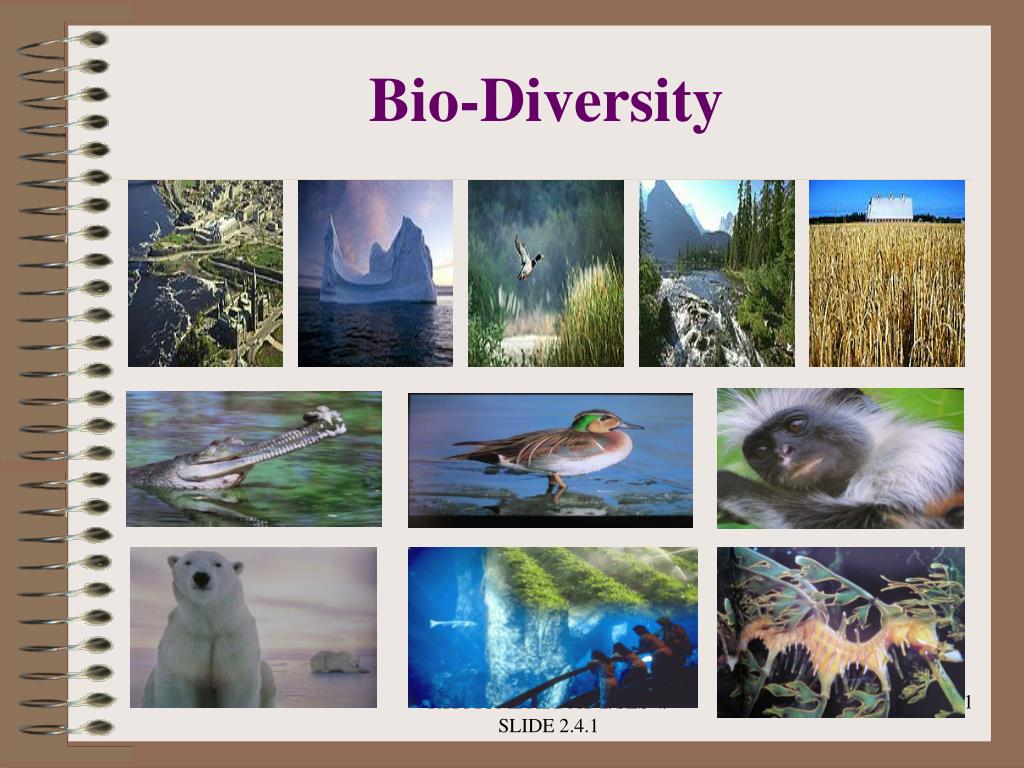 Bio-Diversity

1

SLIDE 2.4.1